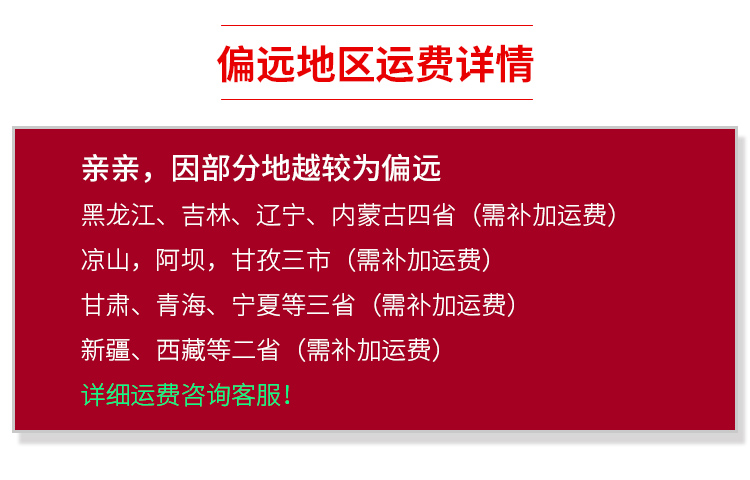 偏远地区运费详情

亲亲，因部分地越较为偏远

黑龙江、吉林、辽宁、内蒙古四省（需补加运费）

凉山，阿坝，甘孜三市（需补加运费）

甘肃、青海、宁夏等三省（需补加运费）

新疆、西藏等二省（需补加运费）

详细运费咨询客服！